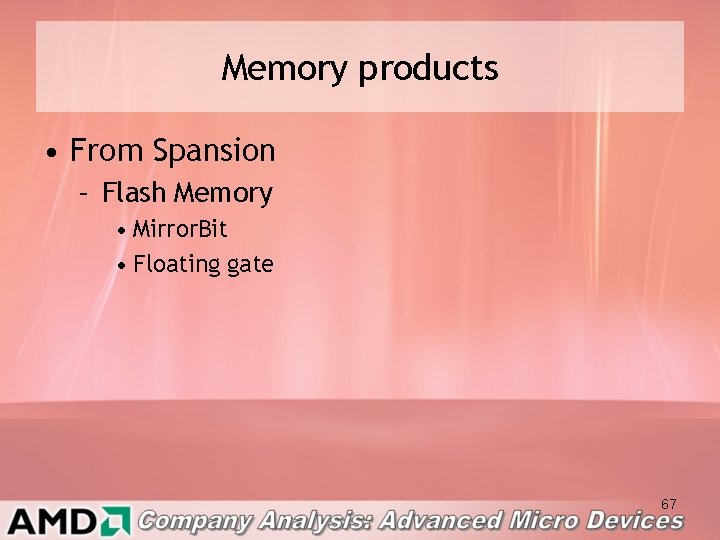 Memory products

• From Spansion
  – Flash Memory
    • MirrorBit
    • Floating gate

67

AMD Company Analysis: Advanced Micro Devices